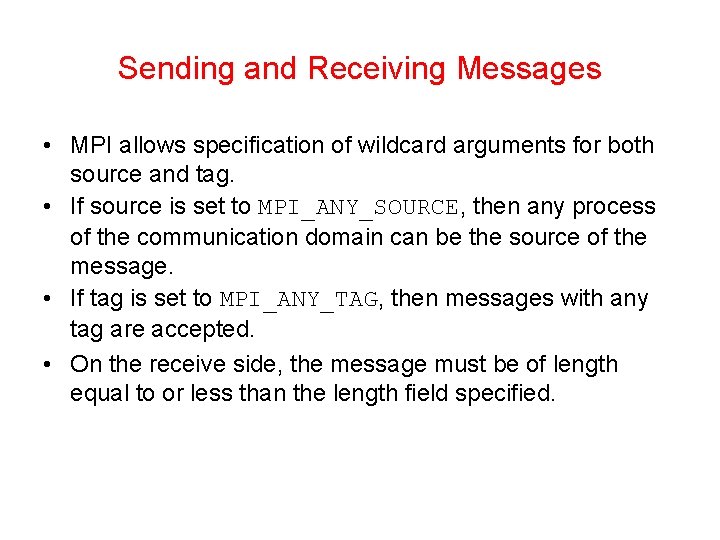 Sending and Receiving Messages

• MPI allows specification of wildcard arguments for both source and tag.
• If source is set to MPI_ANY_SOURCE, then any process of the communication domain can be the source of the message.
• If tag is set to MPI_ANY_TAG, then messages with any tag are accepted.
• On the receive side, the message must be of length equal to or less than the length field specified.